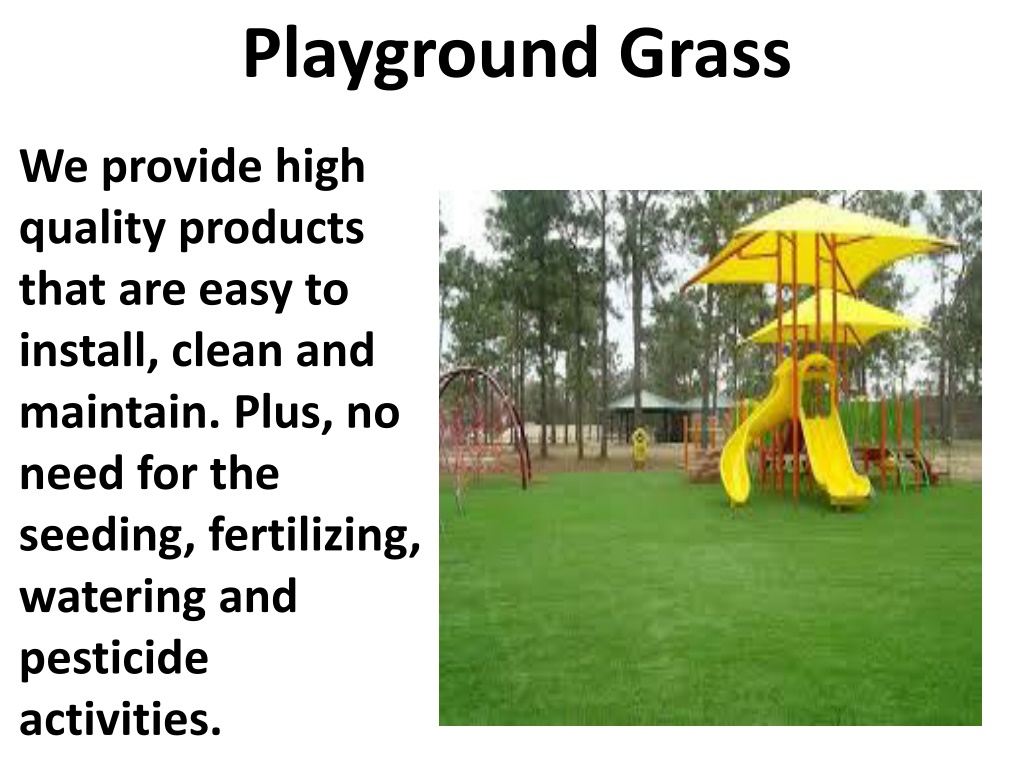 Playground Grass

We provide high quality products that are easy to install, clean and maintain. Plus, no need for the seeding, fertilizing, watering and pesticide activities.